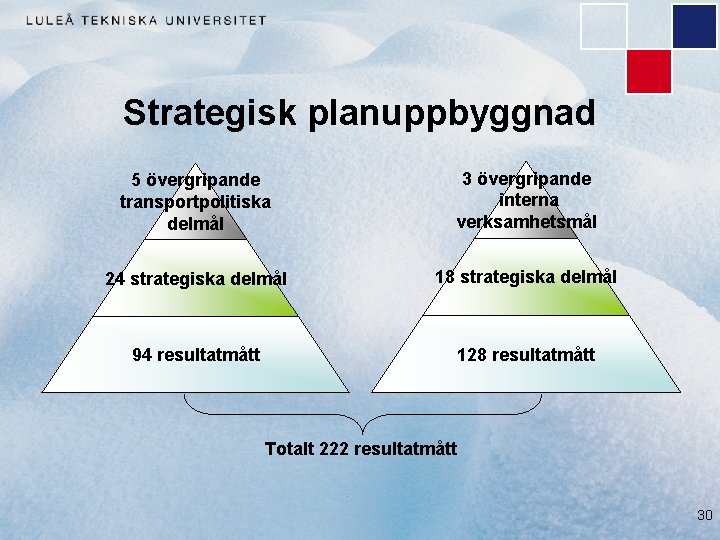 LULEÅ TEKNISKA UNIVERSITET

Strategisk planuppbyggnad

5 övergripande transportpolitiska delmål

24 strategiska delmål

94 resultatmått

3 övergripande interna verksamhetsmål

18 strategiska delmål

128 resultatmått

Totalt 222 resultatmått

30